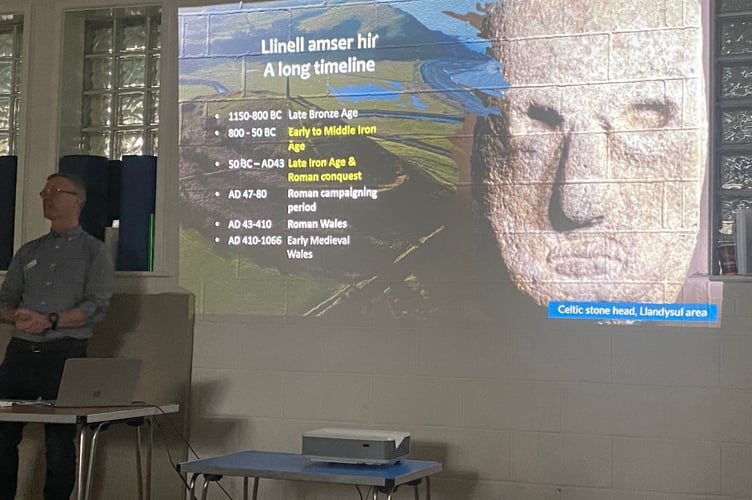 Llinell amser hir
A long timeline

• 1150-800 BC Late Bronze Age
• 800 - 50 BC Early to Middle Iron Age
• 50 BC – AD43 Late Iron Age & Roman conquest
• AD 47-80 Roman campaigning period
• AD 43-410 Roman Wales
• AD 410-1066 Early Medieval Wales

Celtic stone head, Llandysul area